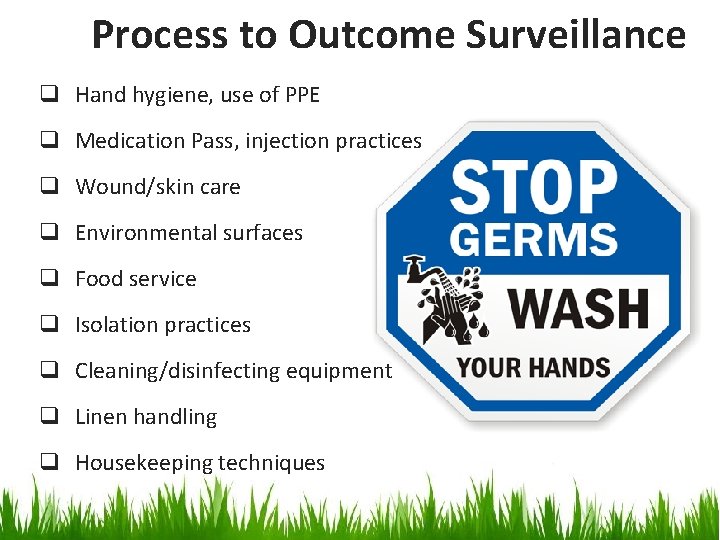 Process to Outcome Surveillance

❑ Hand hygiene, use of PPE
❑ Medication Pass, injection practices
❑ Wound/skin care
❑ Environmental surfaces
❑ Food service
❑ Isolation practices
❑ Cleaning/disinfecting equipment
❑ Linen handling
❑ Housekeeping techniques

STOP GERMS
WASH
YOUR HANDS